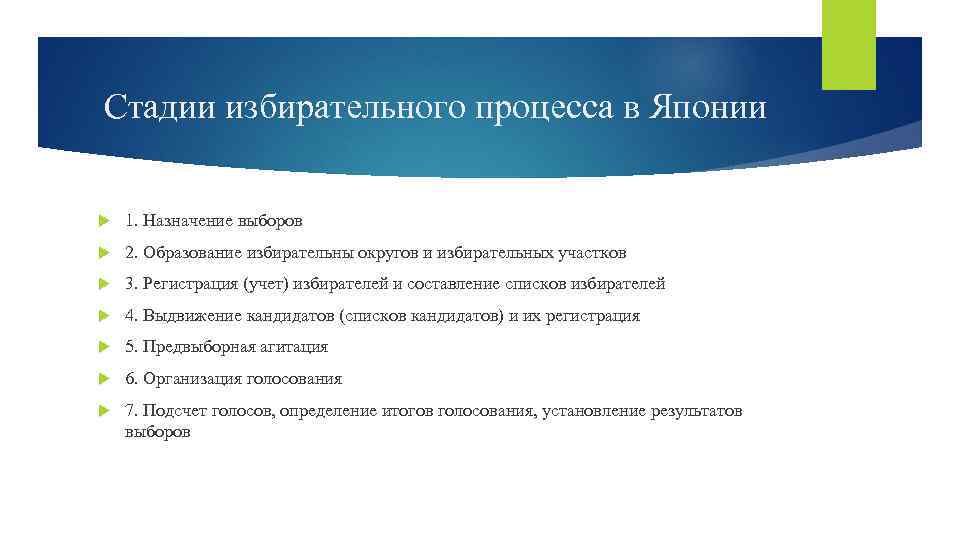 Стадии избирательного процесса в Японии

1. Назначение выборов

2. Образование избирательны округов и избирательных участков

3. Регистрация (учет) избирателей и составление списков избирателей

4. Выдвижение кандидатов (списков кандидатов) и их регистрация

5. Предвыборная агитация

6. Организация голосования

7. Подсчет голосов, определение итогов голосования, установление результатов выборов